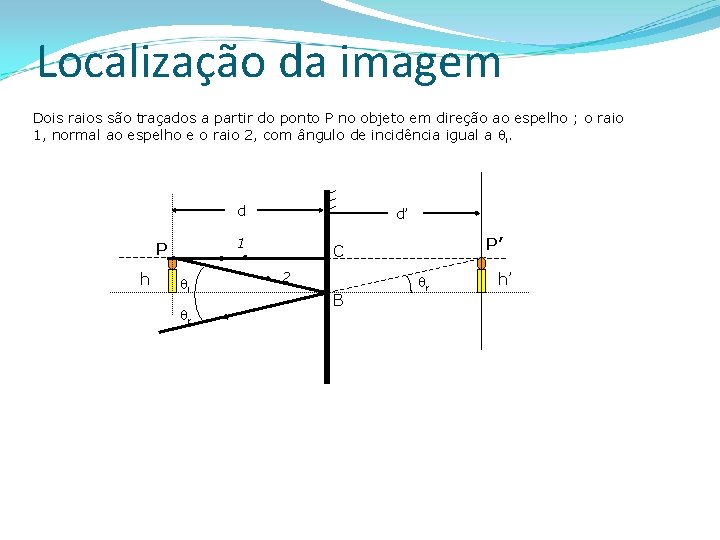 Localização da imagem

Dois raios são traçados a partir do ponto P no objeto em direção ao espelho ; o raio 1, normal ao espelho e o raio 2, com ângulo de incidência igual a $\theta_i$.

d

d'

P

1

C

P'

h

$\theta_i$

2

B

$\theta_r$

h'

$\theta_r$